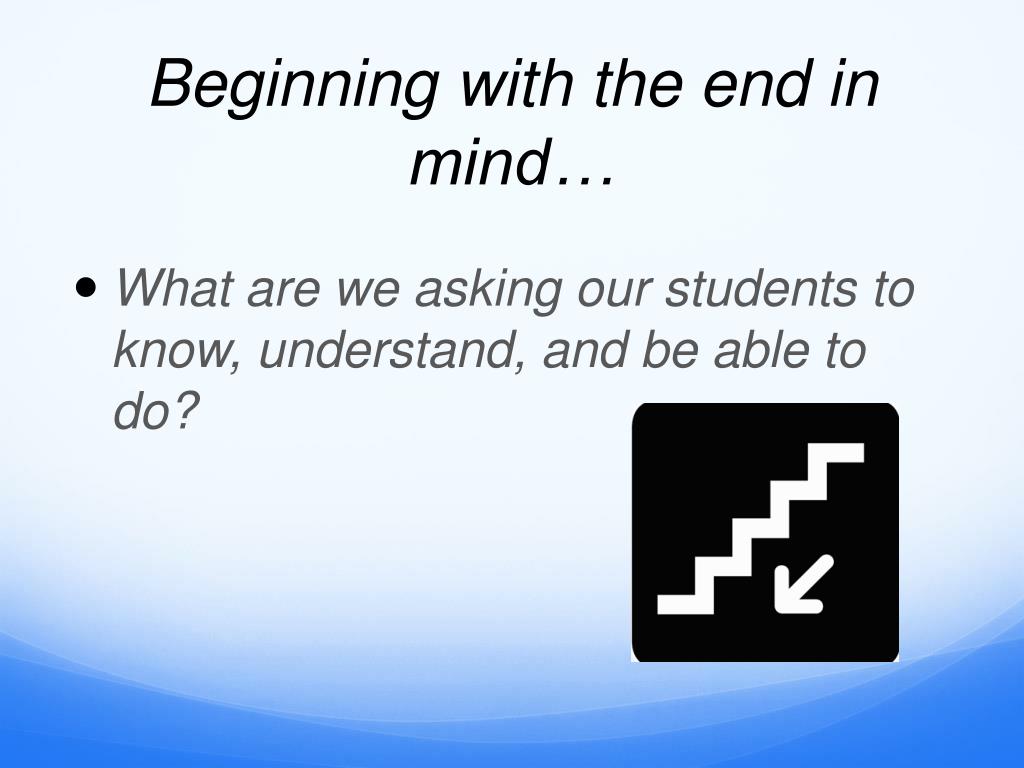 Beginning with the end in mind…

• What are we asking our students to know, understand, and be able to do?